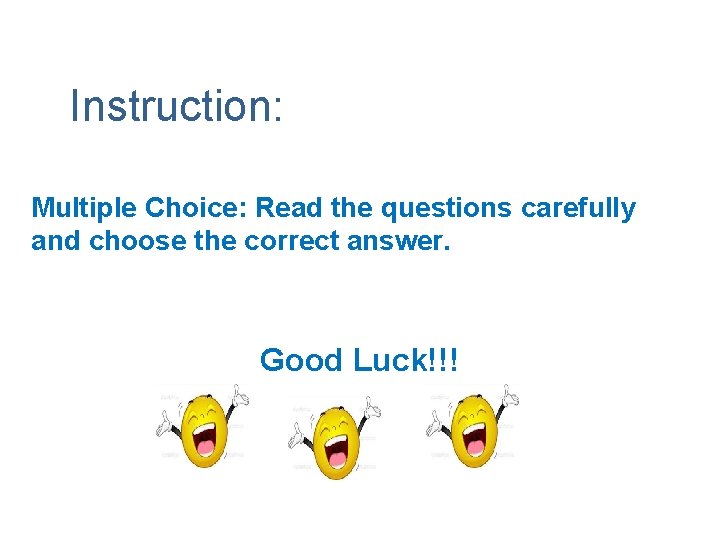 Instruction:

Multiple Choice: Read the questions carefully and choose the correct answer.

Good Luck!!!